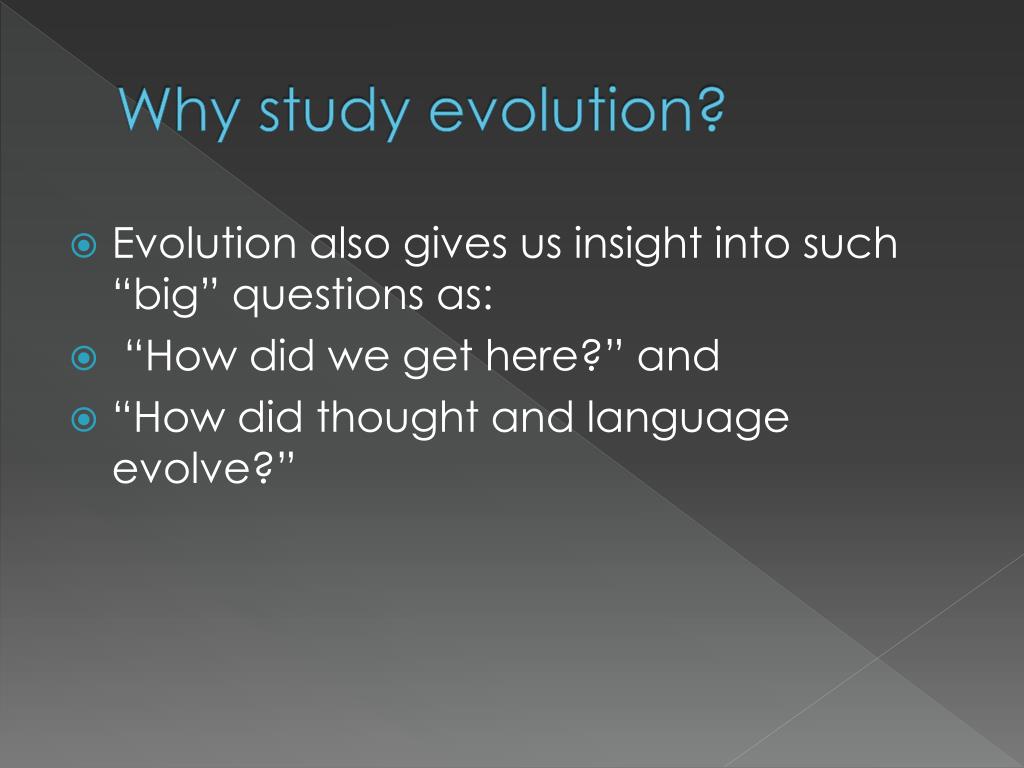 Why study evolution?

Evolution also gives us insight into such “big” questions as:

“How did we get here?” and

“How did thought and language evolve?”